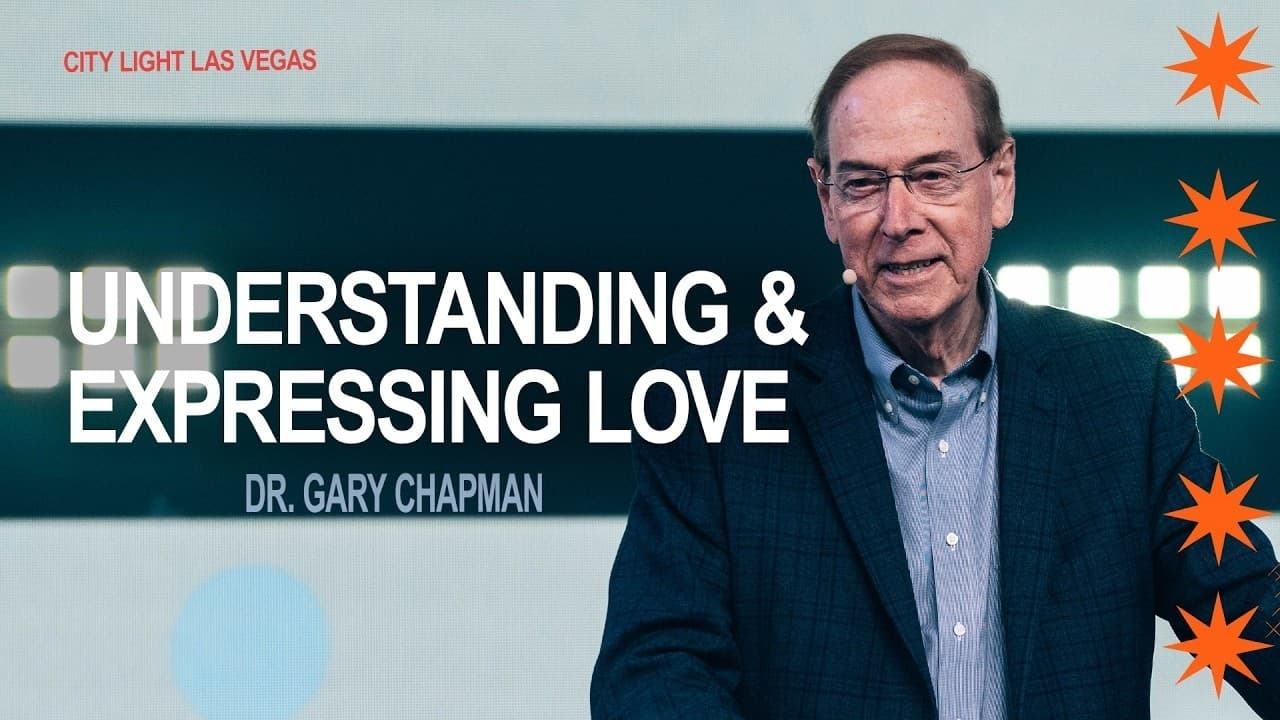 CITY LIGHT LAS VEGAS

UNDERSTANDING & EXPRESSING LOVE

DR. GARY CHAPMAN